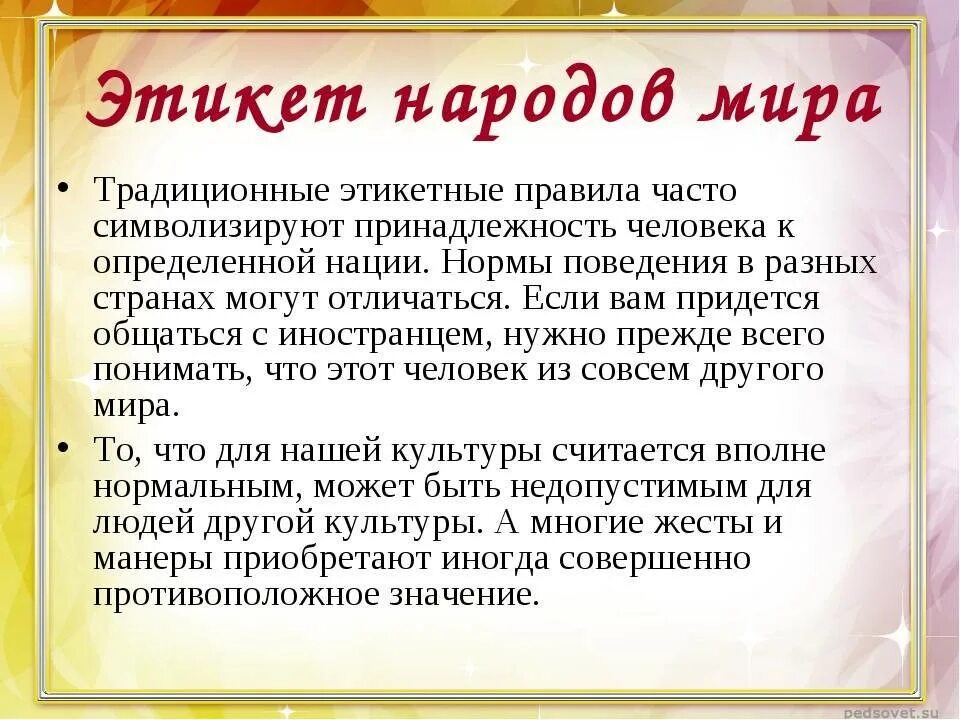 Этикет народов мира

• Традиционные этикетные правила часто символизируют принадлежность человека к определенной нации. Нормы поведения в разных странах могут отличаться. Если вам придется общаться с иностранцем, нужно прежде всего понимать, что этот человек из совсем другого мира.

• То, что для нашей культуры считается вполне нормальным, может быть недопустимым для людей другой культуры. А многие жесты и манеры приобретают иногда совершенно противоположное значение.

pedsovet.su